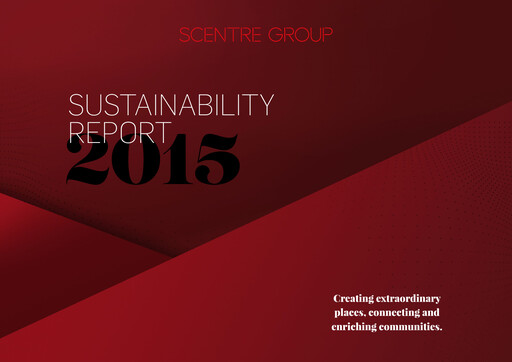 SCENTRE GROUP

SUSTAINABILITY REPORT 2015

Creating extraordinary places, connecting and enriching communities.